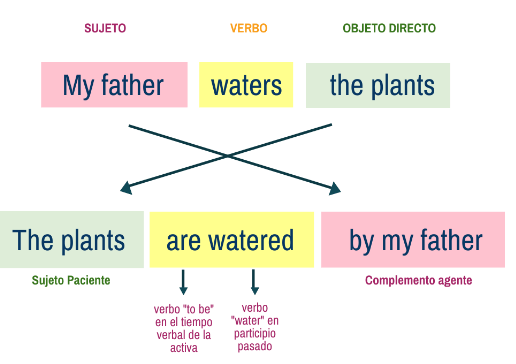 SUJETO

VERBO

OBJETO DIRECTO

My father

waters

the plants

The plants

are watered

by my father

Sujeto Paciente

Complemento agente

verbo "to be" en el tiempo verbal de la activa

verbo "water" en participio pasado